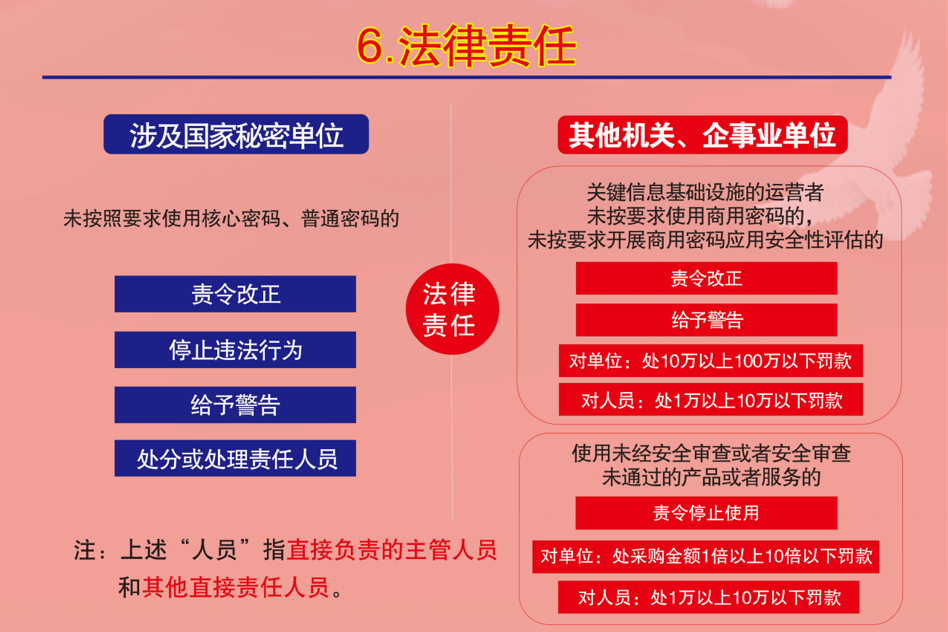 6.法律责任

涉及国家秘密单位

未按照要求使用核心密码、普通密码的

责令改正

停止违法行为

给予警告

处分或处理责任人员

注：上述“人员”指直接负责的主管人员和其他直接责任人员。

法律责任

其他机关、企事业单位

关键信息基础设施的运营者未按要求使用商用密码的，未按要求开展商用密码应用安全性评估的

责令改正

给予警告

对单位：处10万以上100万以下罚款

对人员：处1万以上10万以下罚款

使用未经安全审查或者安全审查未通过的产品或者服务的

责令停止使用

对单位：处采购金额1倍以上10倍以下罚款

对人员：处1万以上10万以下罚款